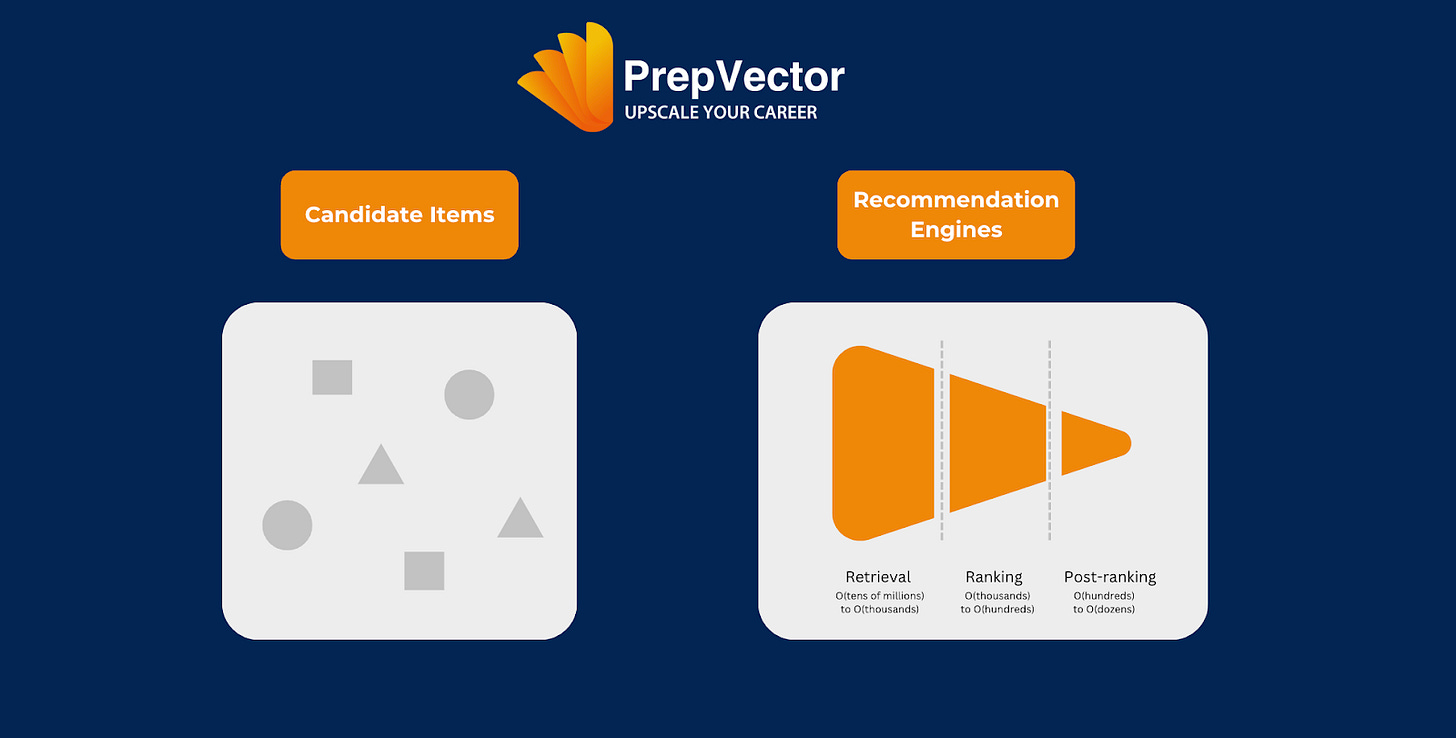 PrepVector
UPSCALE YOUR CAREER

Candidate Items

Recommendation Engines

Retrieval
O(tens of millions) to O(thousands)

Ranking
O(thousands) to O(hundreds)

Post-ranking
O(hundreds) to O(dozens)